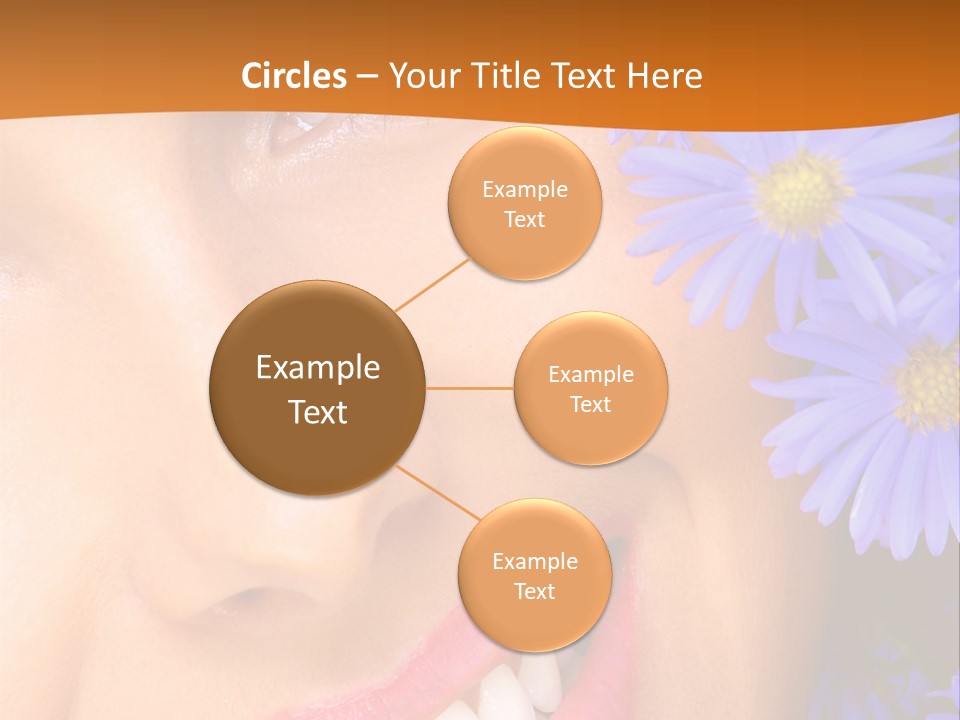 Circles – Your Title Text Here

Example Text

Example Text

Example Text

Example Text